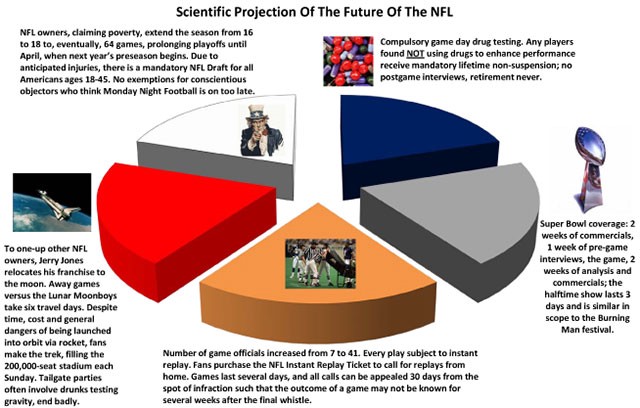 Scientific Projection Of The Future Of The NFL

NFL owners, claiming poverty, extend the season from 16 to 18 to, eventually, 64 games, prolonging playoffs until April, when next year's preseason begins. Due to anticipated injuries, there is a mandatory NFL Draft for all Americans ages 18-45. No exemptions for conscientious objectors who think Monday Night Football is on too late.

Compulsory game day drug testing. Any players found NOT using drugs to enhance performance receive mandatory lifetime non-suspension; no postgame interviews, retirement never.

To one-up other NFL owners, Jerry Jones relocates his franchise to the moon. Away games versus the Lunar Moonboys take six travel days. Despite time, cost and general dangers of being launched into orbit via rocket, fans make the trek, filling the 200,000-seat stadium each Sunday. Tailgate parties often involve drunks testing gravity, end badly.

Super Bowl coverage: 2 weeks of commercials, 1 week of pre-game interviews, the game, 2 weeks of analysis and commercials; the halftime show lasts 3 days and is similar in scope to the Burning Man festival.

Number of game officials increased from 7 to 41. Every play subject to instant replay. Fans purchase the NFL Instant Replay Ticket to call for replays from home. Games last several days, and all calls can be appealed 30 days from the spot of infraction such that the outcome of a game may not be known for several weeks after the final whistle.